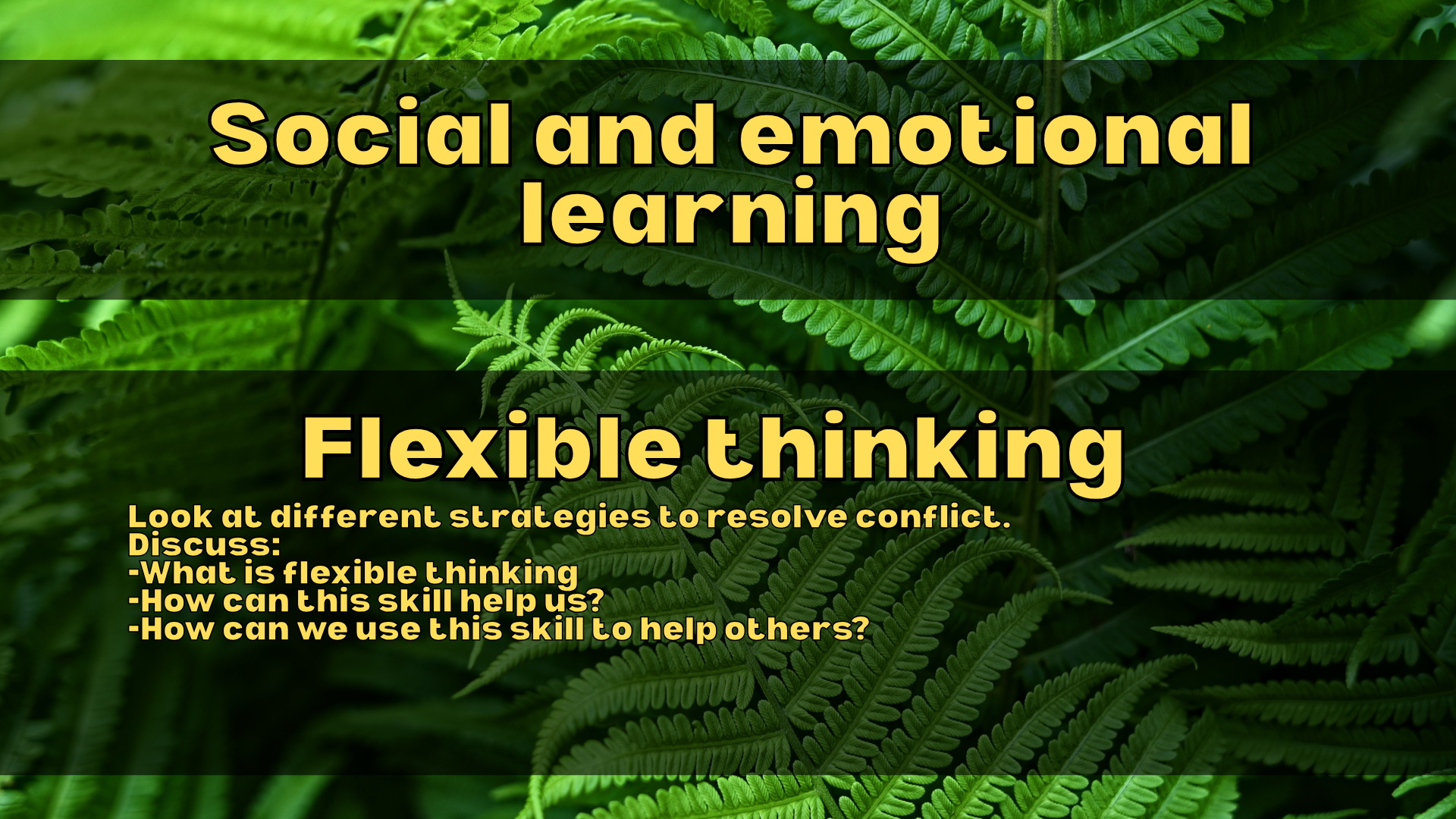 Social and emotional learning

Flexible thinking

Look at different strategies to resolve conflict.
Discuss:
-What is flexible thinking
-How can this skill help us?
-How can we use this skill to help others?